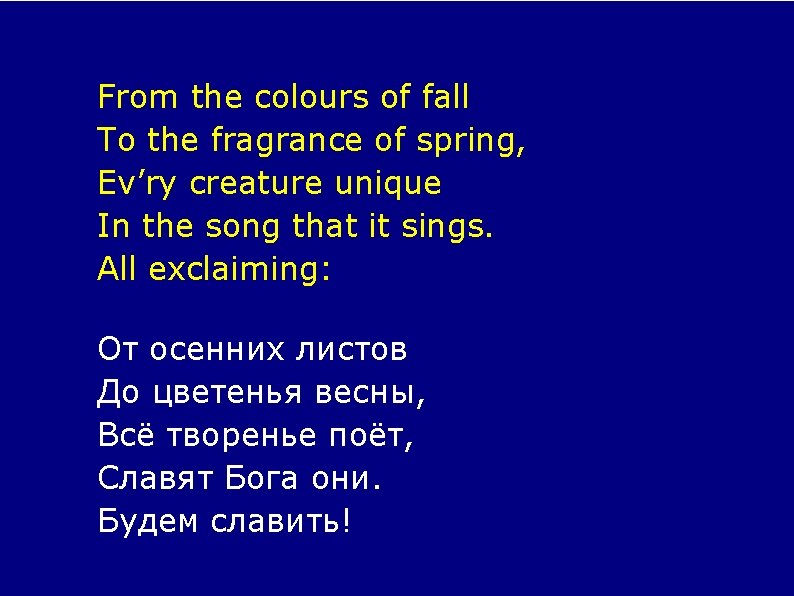 From the colours of fall
To the fragrance of spring,
Ev’ry creature unique
In the song that it sings.
All exclaiming:

От осенних листов
До цветенья весны,
Всё творенье поёт,
Славят Бога они.
Будем славить!